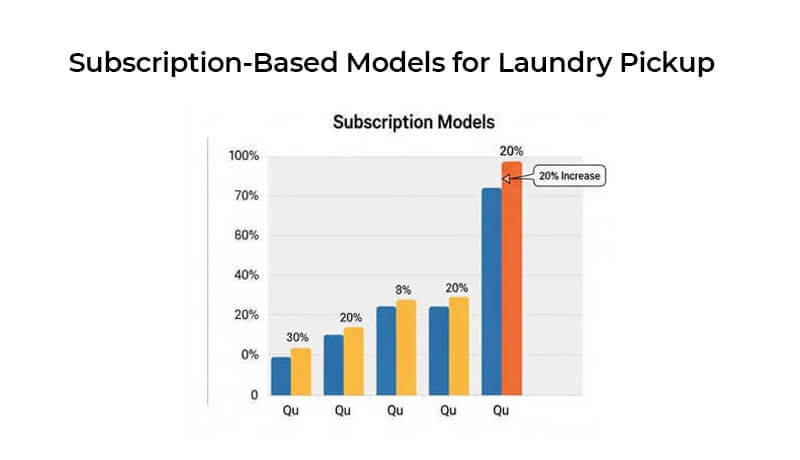 Subscription-Based Models for Laundry Pickup

Subscription Models

100%
70%
60%
40%
20%
0%
0

30%
20%
8%
20%
20%
20% Increase

Qu
Qu
Qu
Qu
Qu